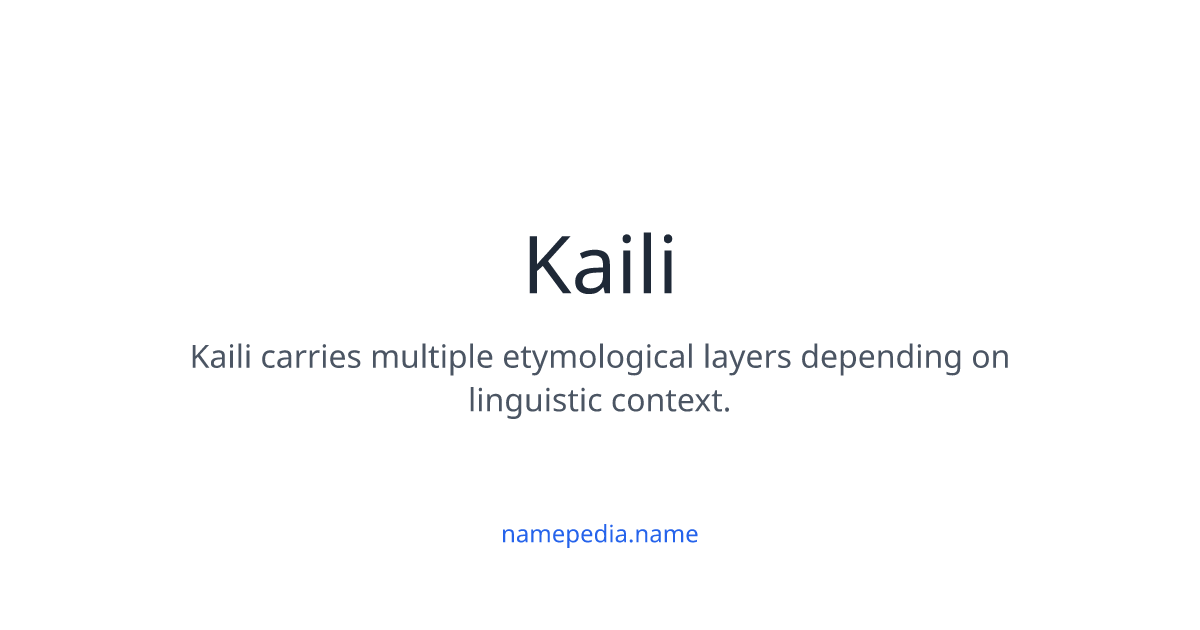 Kaili

Kaili carries multiple etymological layers depending on linguistic context.

namepedia.name